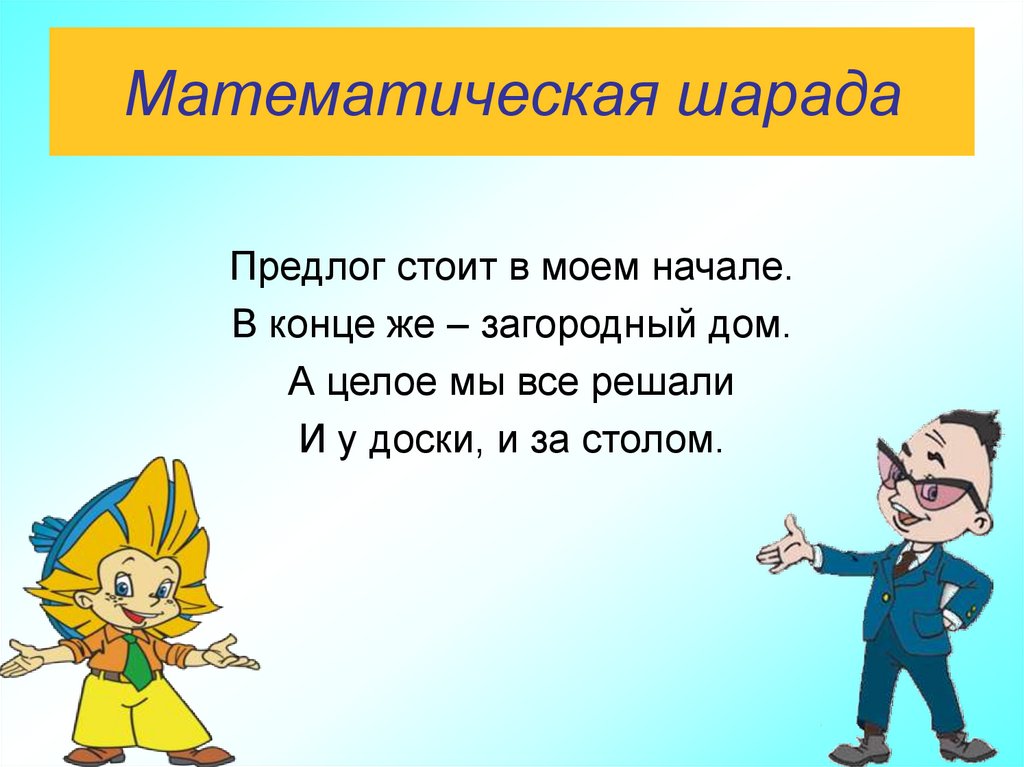 Математическая шарада

Предлог стоит в моем начале.
В конце же – загородный дом.
А целое мы все решали
И у доски, и за столом.